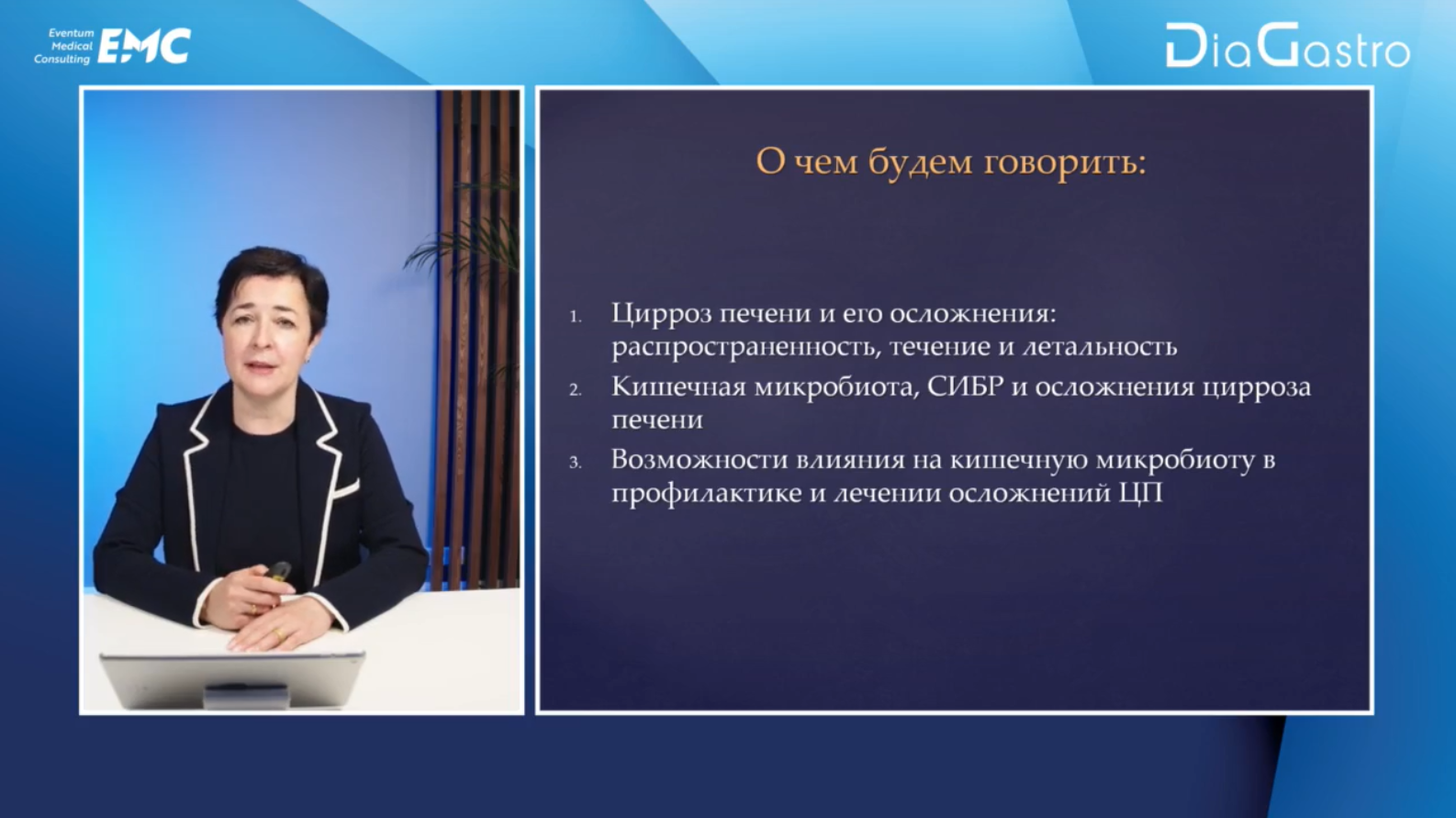 Eventum Medical Consulting EMC

DiaGastro

О чем будем говорить:

1. Цирроз печени и его осложнения: распространенность, течение и летальность
2. Кишечная микробиота, СИБР и осложнения цирроза печени
3. Возможности влияния на кишечную микробиоту в профилактике и лечении осложнений ЦП